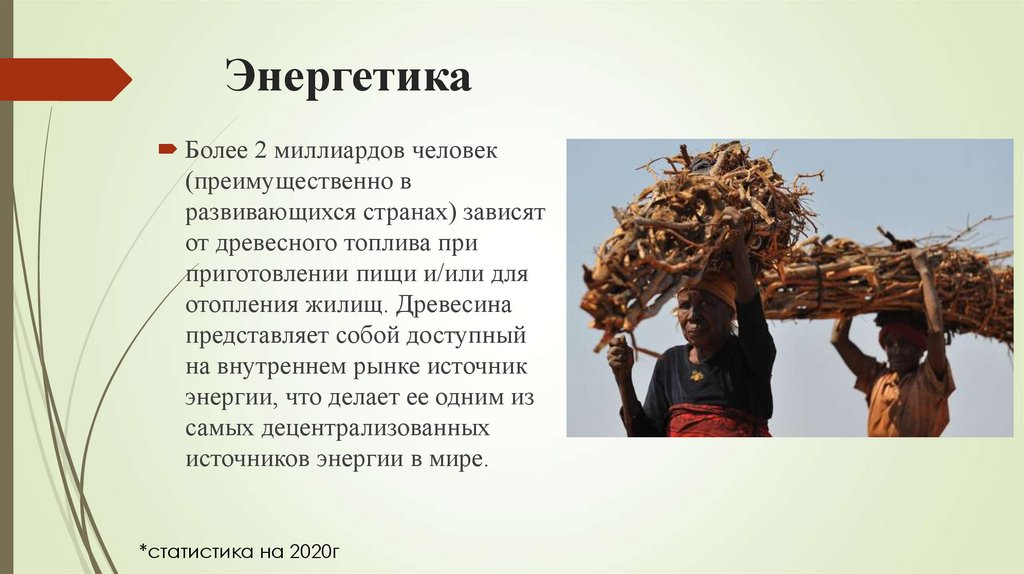 Энергетика

Более 2 миллиардов человек (преимущественно в развивающихся странах) зависят от древесного топлива при приготовлении пищи и/или для отопления жилищ. Древесина представляет собой доступный на внутреннем рынке источник энергии, что делает ее одним из самых децентрализованных источников энергии в мире.

*статистика на 2020г